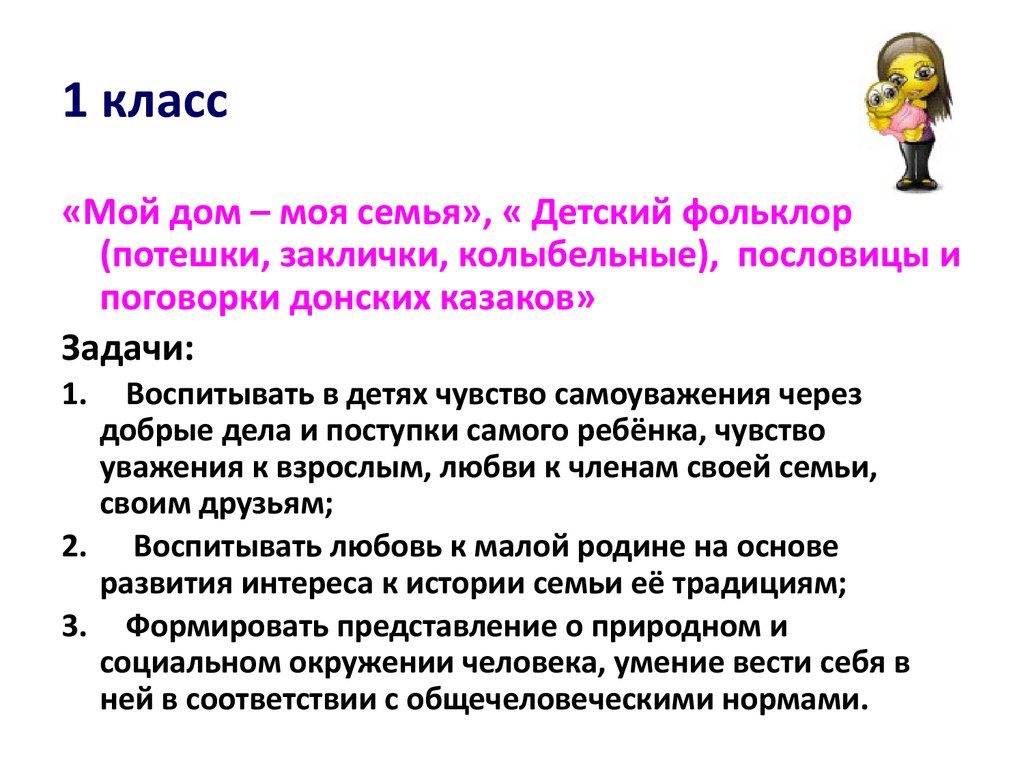 1 класс

«Мой дом – моя семья», « Детский фольклор (потешки, заклички, колыбельные), пословицы и поговорки донских казаков»

Задачи:

1. Воспитывать в детях чувство самоуважения через добрые дела и поступки самого ребёнка, чувство уважения к взрослым, любви к членам своей семьи, своим друзьям;

2. Воспитывать любовь к малой родине на основе развития интереса к истории семьи её традициям;

3. Формировать представление о природном и социальном окружении человека, умение вести себя в ней в соответствии с общечеловеческими нормами.